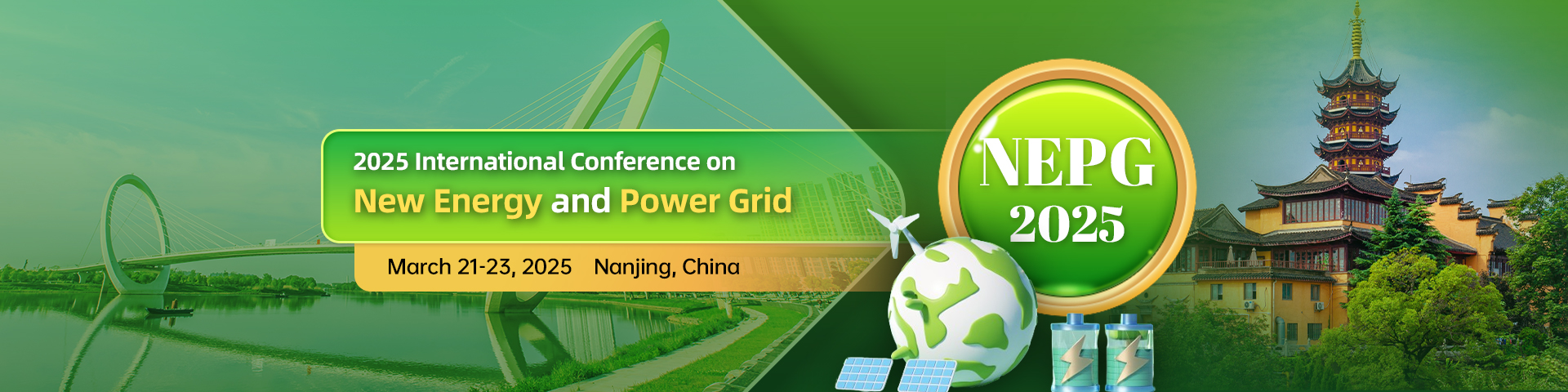 2025 International Conference on
New Energy and Power Grid

March 21-23, 2025 Nanjing, China

NEPG
2025